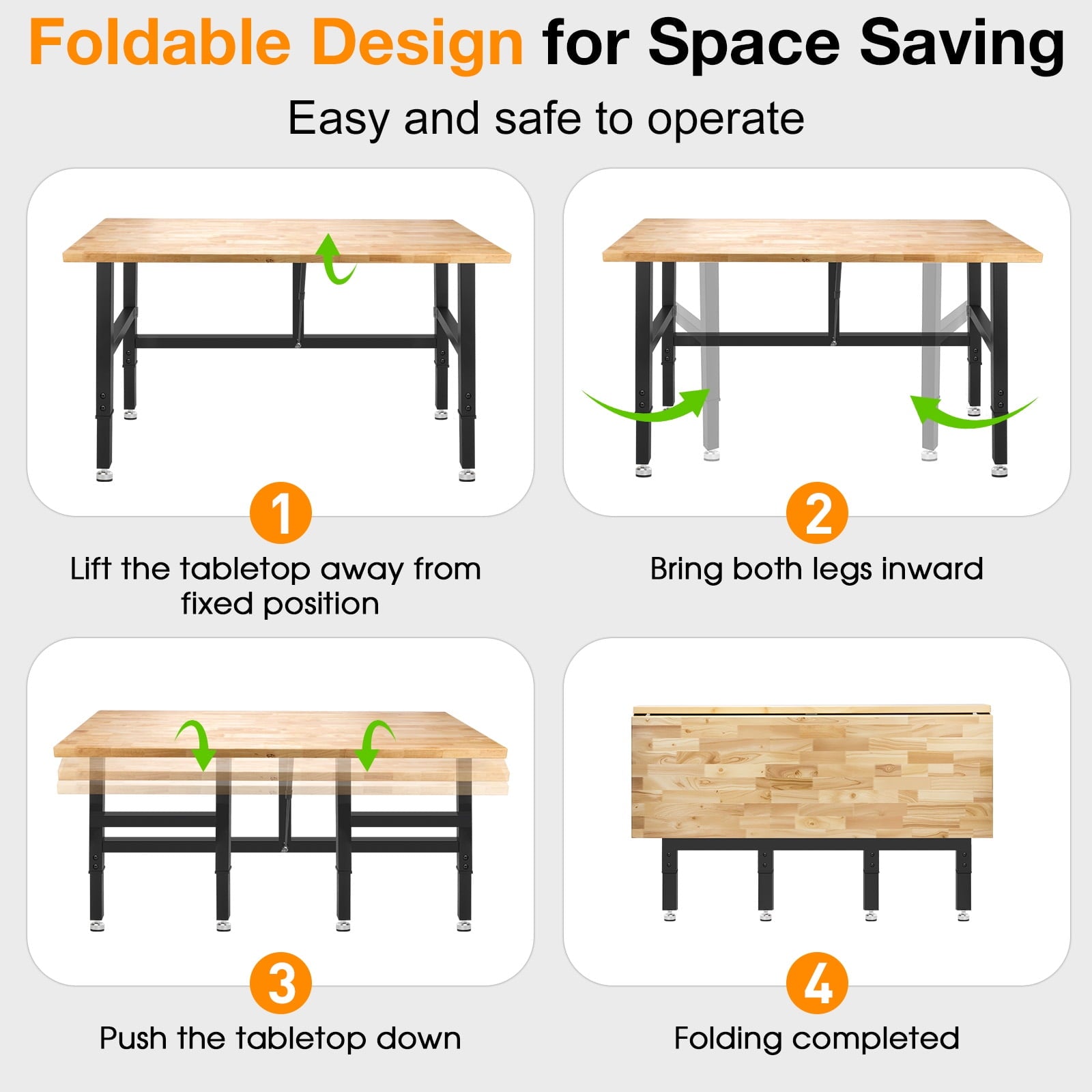 Foldable Design for Space Saving

Easy and safe to operate

1

Lift the tabletop away from fixed position

2

Bring both legs inward

3

Push the tabletop down

4

Folding completed